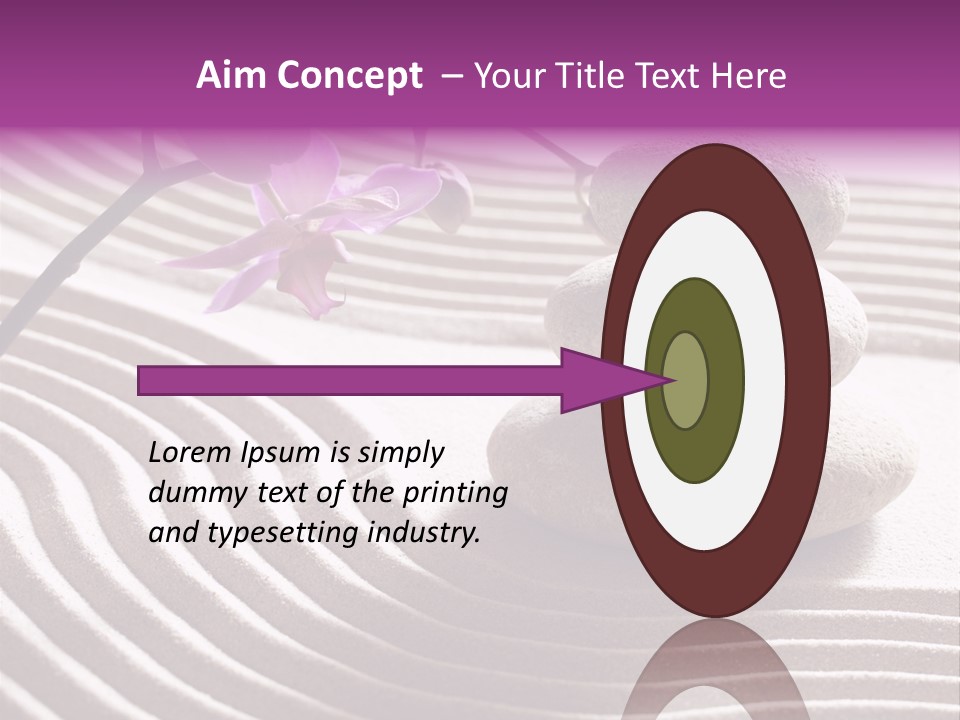 Aim Concept – Your Title Text Here

Lorem Ipsum is simply dummy text of the printing and typesetting industry.